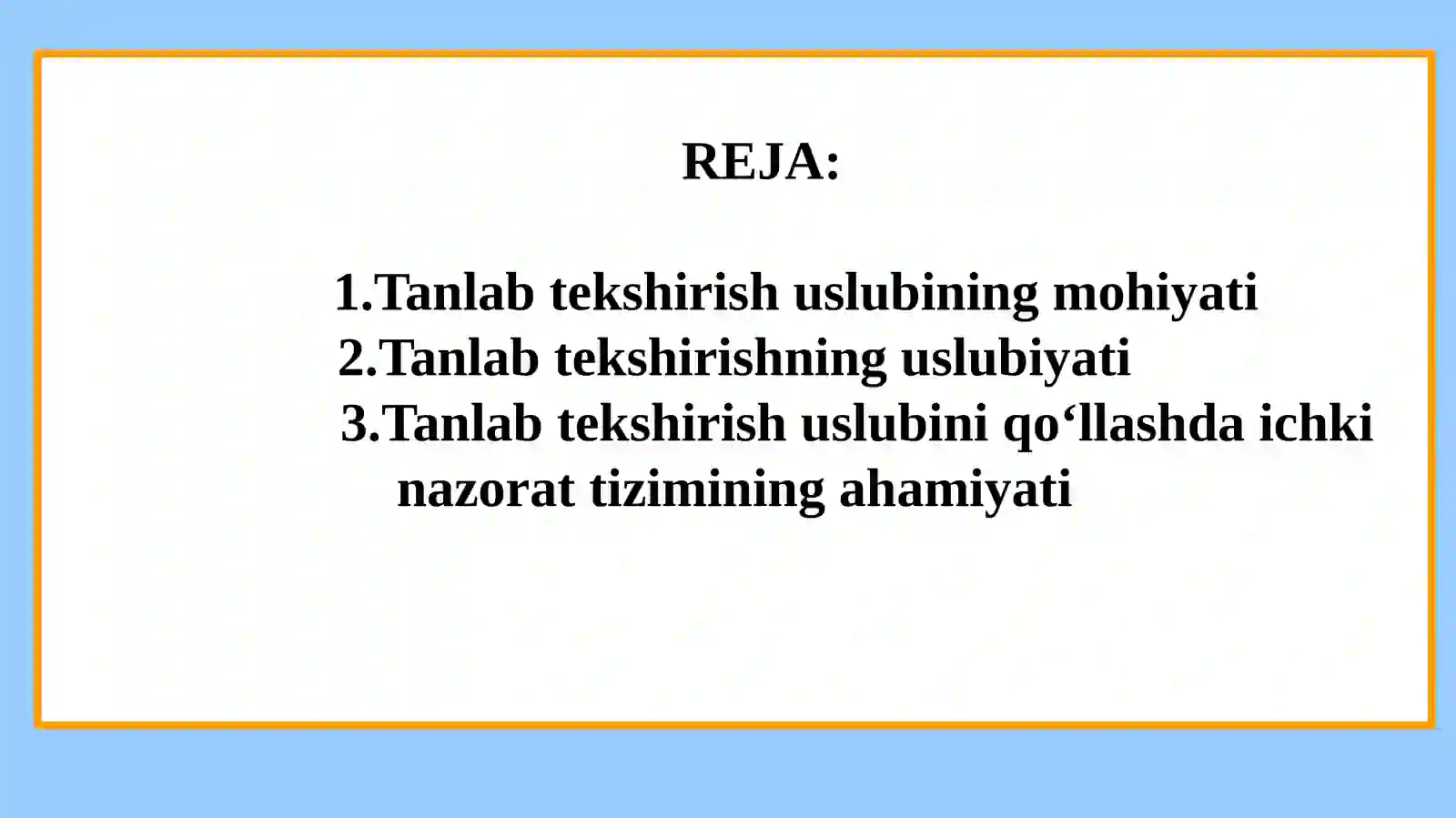 REJA:

1.Tanlab tekshirish uslubining mohiyati
2.Tanlab tekshirishning uslubiyati
3.Tanlab tekshirish uslubini qo‘llashda ichki nazorat tizimining ahamiyati